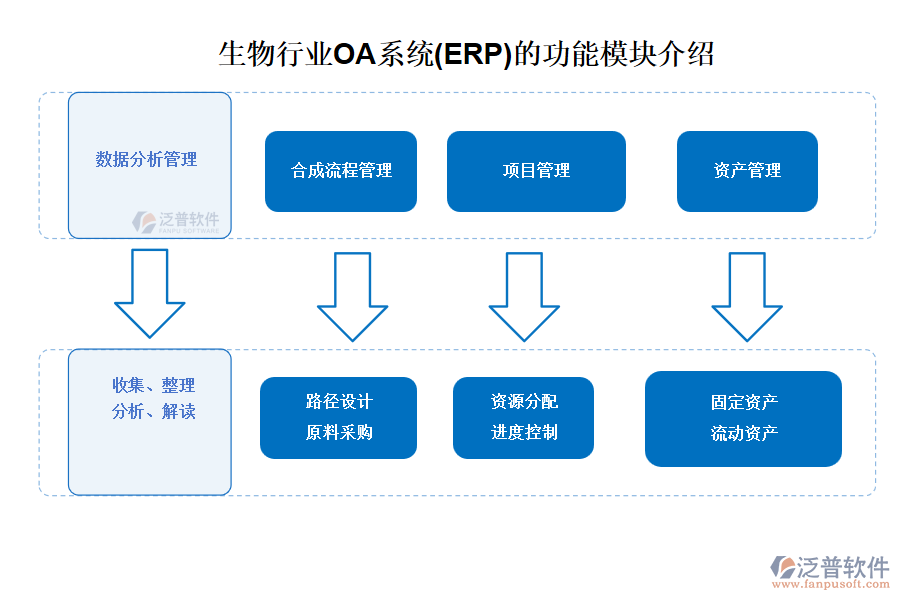 生物行业OA系统(ERP)的功能模块介绍

数据分析管理

泛普软件
FANPU SOFTWARE

合成流程管理

项目管理

资产管理

收集、整理
分析、解读

路径设计
原料采购

资源分配
进度控制

固定资产
流动资产

泛普软件
www.fanpusoft.com